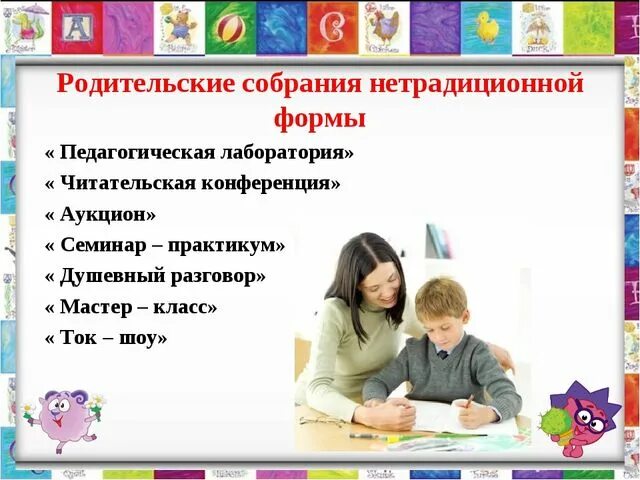 Родительские собрания нетрадиционной формы

« Педагогическая лаборатория»
« Читательская конференция»
« Аукцион»
« Семинар – практикум»
« Душевный разговор»
« Мастер – класс»
« Ток – шоу»